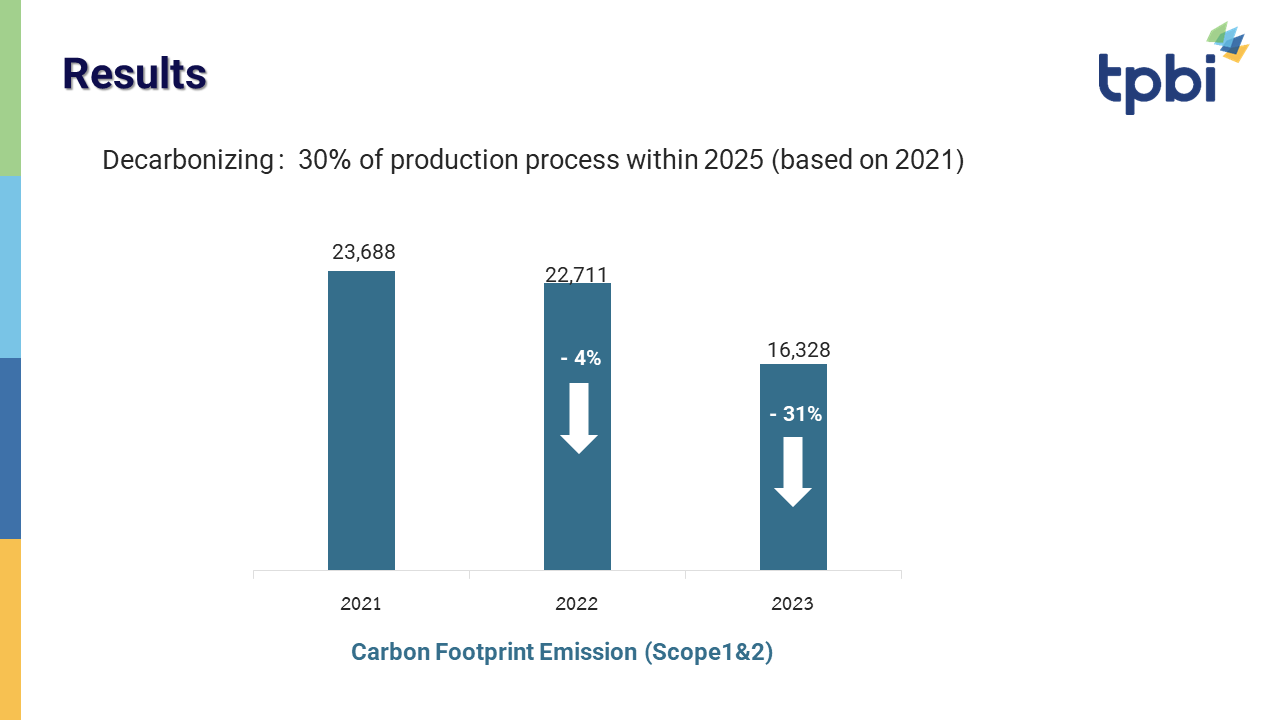 Results

tpbi

Decarbonizing : 30% of production process within 2025 (based on 2021)

23,688

22,711

- 4%

16,328

- 31%

2021

2022

2023

Carbon Footprint Emission (Scope1&2)